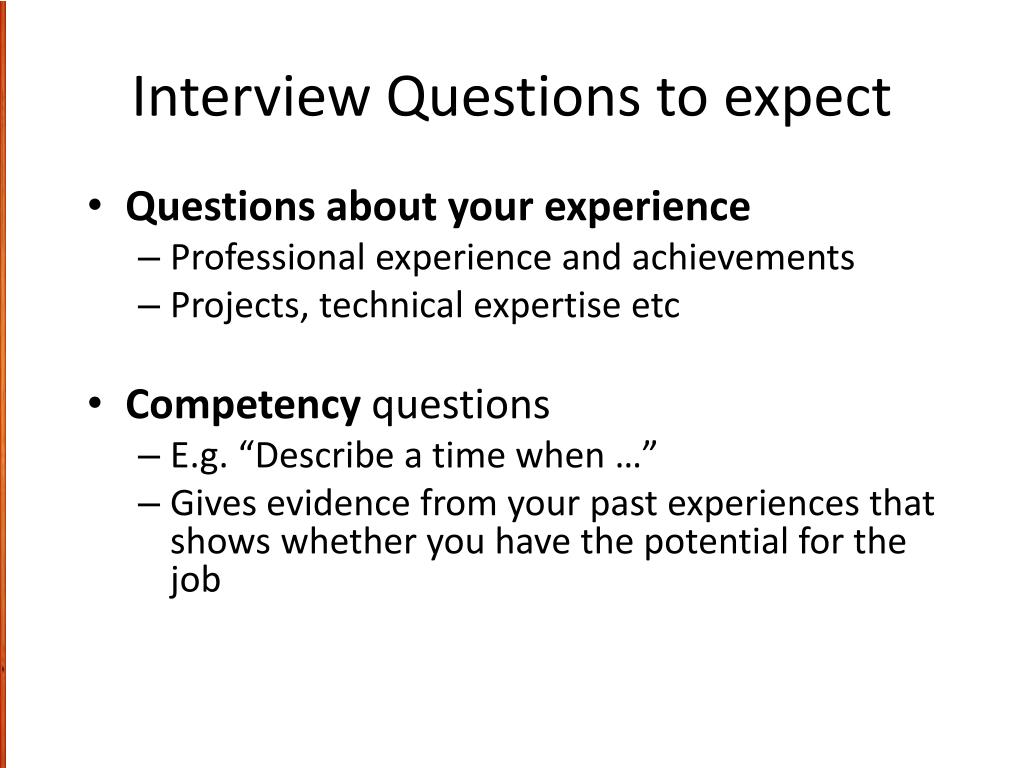 Interview Questions to expect

• Questions about your experience
– Professional experience and achievements
– Projects, technical expertise etc

• Competency questions
– E.g. “Describe a time when …”
– Gives evidence from your past experiences that shows whether you have the potential for the job